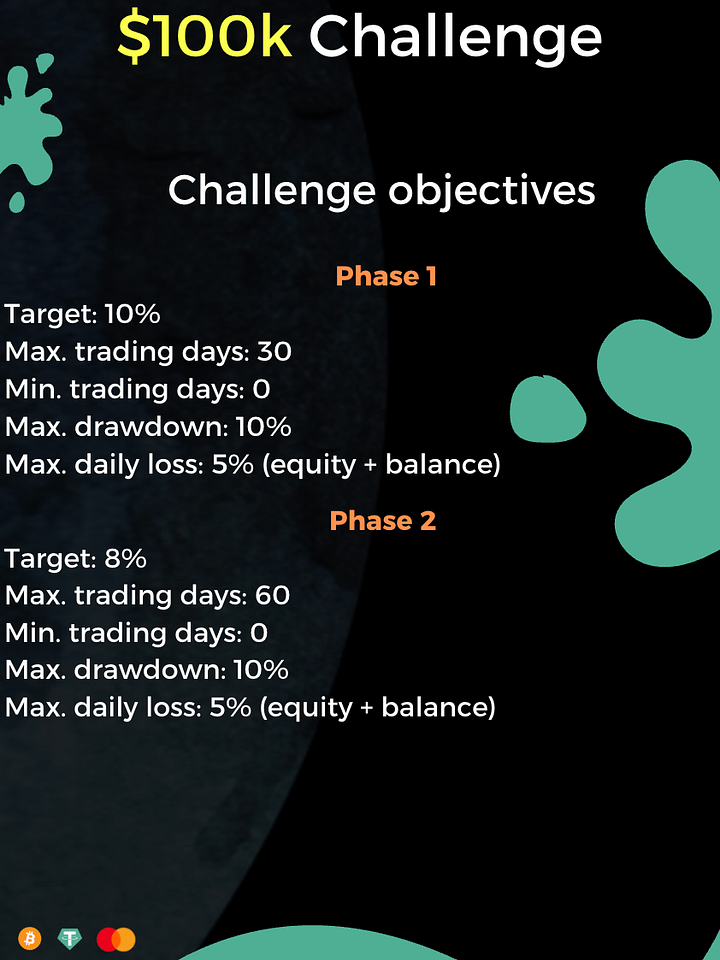 $100k Challenge

Challenge objectives

Phase 1

Target: 10%
Max. trading days: 30
Min. trading days: 0
Max. drawdown: 10%
Max. daily loss: 5% (equity + balance)

Phase 2

Target: 8%
Max. trading days: 60
Min. trading days: 0
Max. drawdown: 10%
Max. daily loss: 5% (equity + balance)